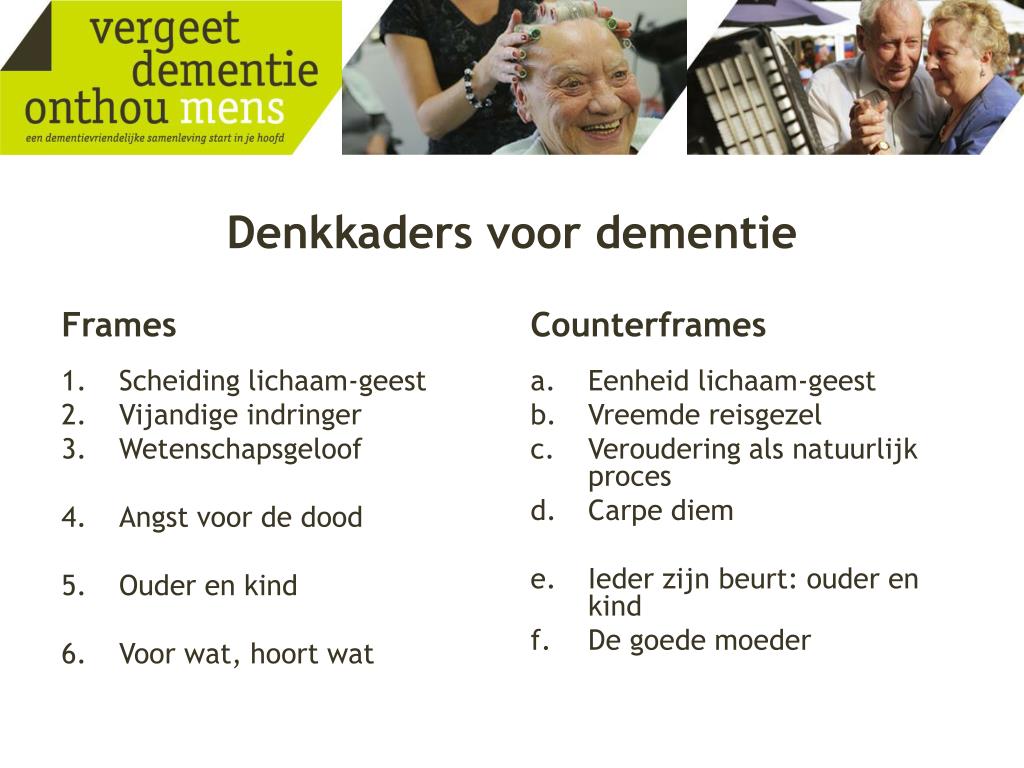 vergeet dementie onthou mens
een dementievriendelijke samenleving start in je hoofd

Denkkaders voor dementie

Frames

1. Scheiding lichaam-geest
2. Vijandige indringer
3. Wetenschapsgeloof

4. Angst voor de dood

5. Ouder en kind

6. Voor wat, hoort wat

Counterframes

a. Eenheid lichaam-geest
b. Vreemde reisgezel
c. Veroudering als natuurlijk proces
d. Carpe diem

e. Ieder zijn beurt: ouder en kind
f. De goede moeder